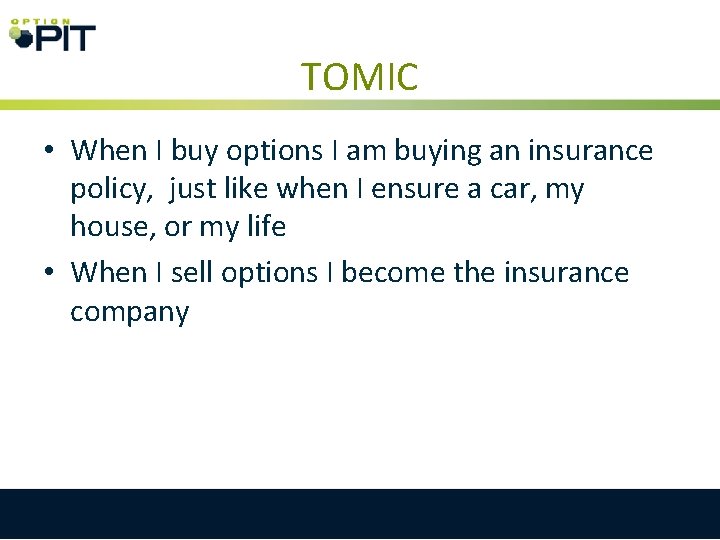 OPTION PIT

TOMIC

• When I buy options I am buying an insurance policy, just like when I ensure a car, my house, or my life

• When I sell options I become the insurance company